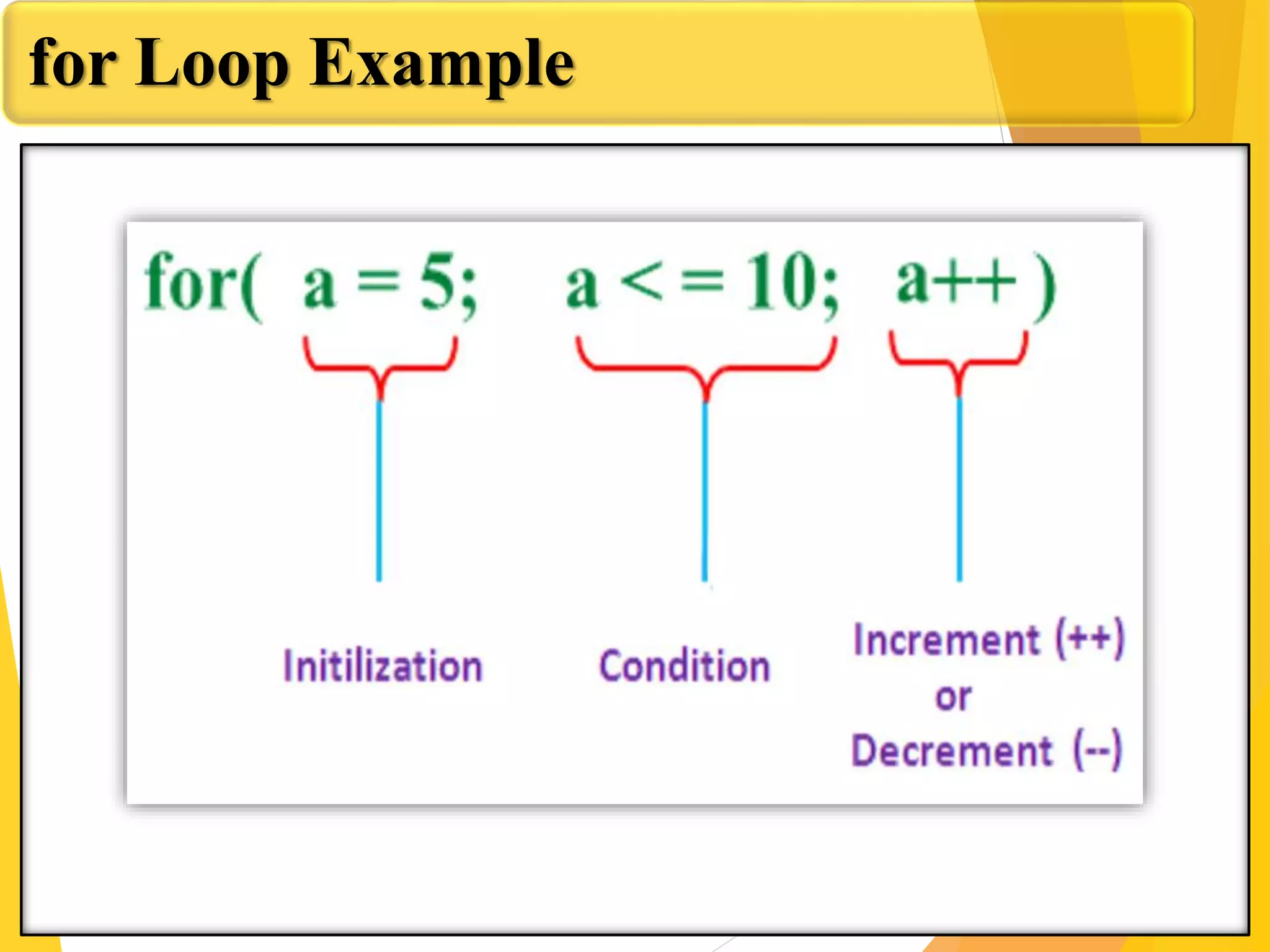 for Loop Example

for( a = 5; a < = 10; a++ )

Initilization

Condition

Increment (++)
or
Decrement (--)